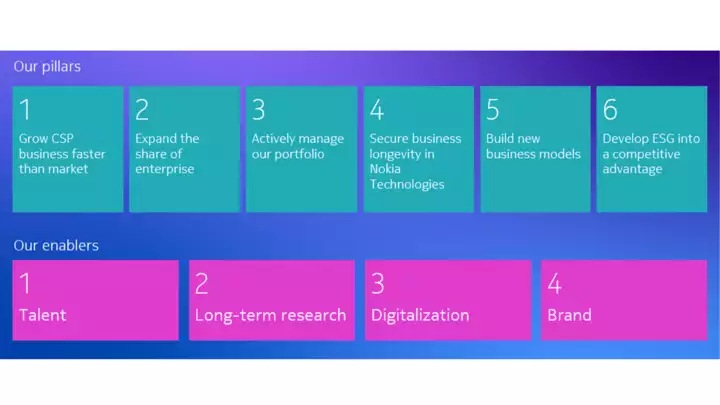 Our pillars

1
Grow CSP business faster than market

2
Expand the share of enterprise

3
Actively manage our portfolio

4
Secure business longevity in Nokia Technologies

5
Build new business models

6
Develop ESG into a competitive advantage

Our enablers

1
Talent

2
Long-term research

3
Digitalization

4
Brand